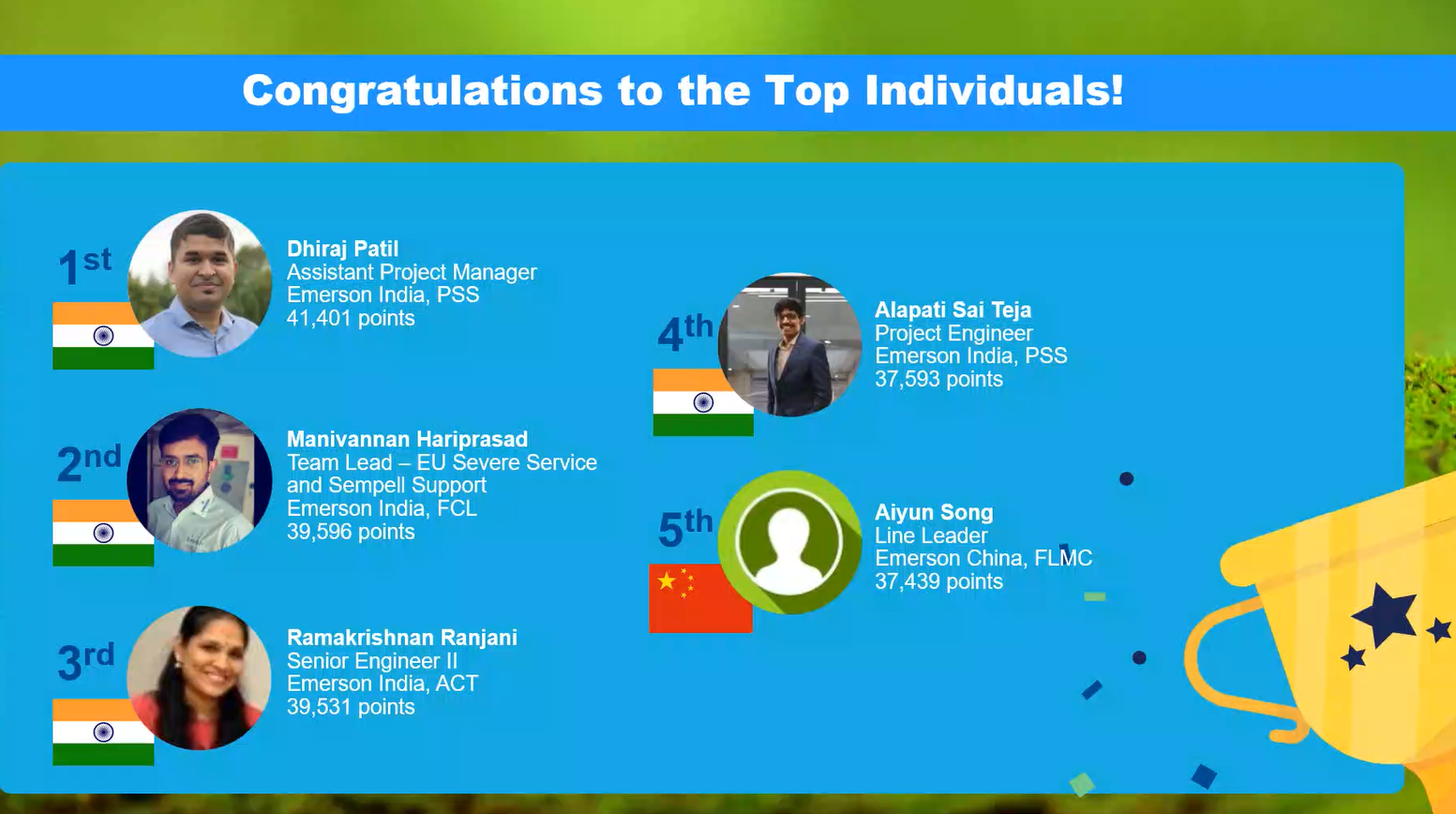 Congratulations to the Top Individuals!

1st
Dhiraj Patil
Assistant Project Manager
Emerson India, PSS
41,401 points

2nd
Manivannan Hariprasad
Team Lead – EU Severe Service and Sempell Support
Emerson India, FCL
39,596 points

3rd
Ramakrishnan Ranjani
Senior Engineer II
Emerson India, ACT
39,531 points

4th
Alapati Sai Teja
Project Engineer
Emerson India, PSS
37,593 points

5th
Aiyun Song
Line Leader
Emerson China, FLMC
37,439 points